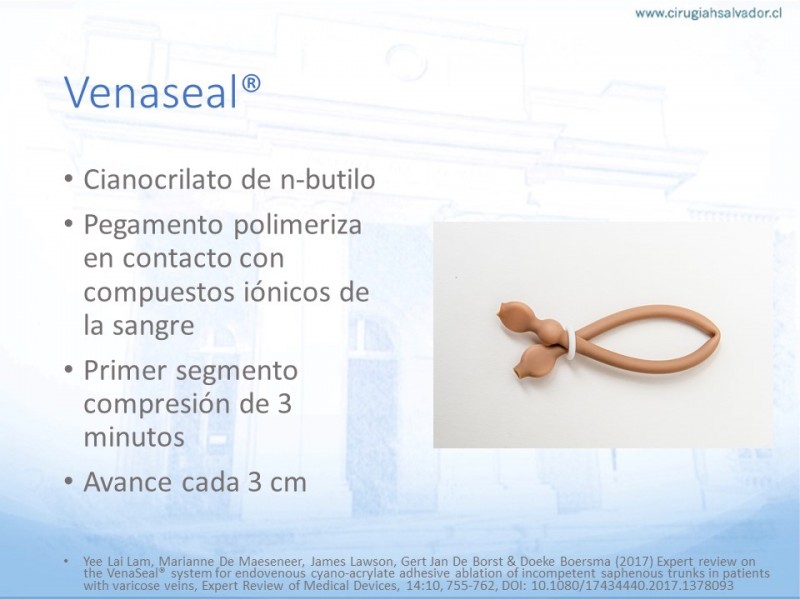 www.cirugiahsalvador.cl

Venaseal®

• Cianocrilato de n-butilo
• Pegamento polimeriza en contacto con compuestos iónicos de la sangre
• Primer segmento compresión de 3 minutos
• Avance cada 3 cm

• Yee Lai Lam, Marianne De Maeseneer, James Lawson, Gert Jan De Borst & Doeke Boersma (2017) Expert review on the VenaSeal® system for endovenous cyano-acrylate adhesive ablation of incompetent saphenous trunks in patients with varicose veins, Expert Review of Medical Devices, 14:10, 755-762, DOI: 10.1080/17434440.2017.1378093